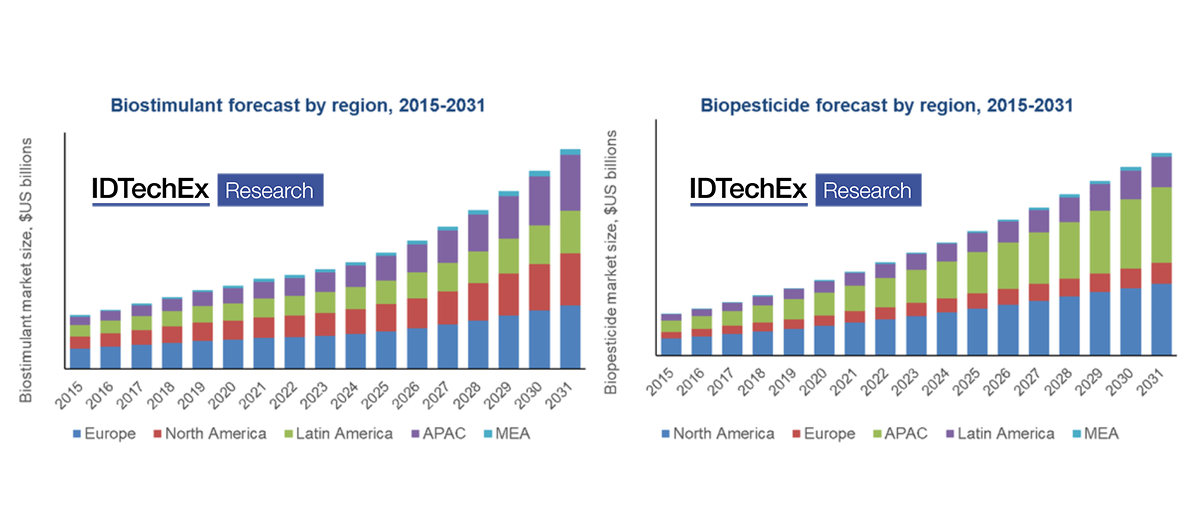 Biostimulant forecast by region, 2015-2031

IDTechEx Research

Biostimulant market size, $US billions

2015 2016 2017 2018 2019 2020 2021 2022 2023 2024 2025 2026 2027 2028 2029 2030 2031

Europe North America Latin America APAC MEA

Biopesticide forecast by region, 2015-2031

IDTechEx Research

Biopesticide market size, $US billions

2015 2016 2017 2018 2019 2020 2021 2022 2023 2024 2025 2026 2027 2028 2029 2030 2031

North America Europe APAC Latin America MEA